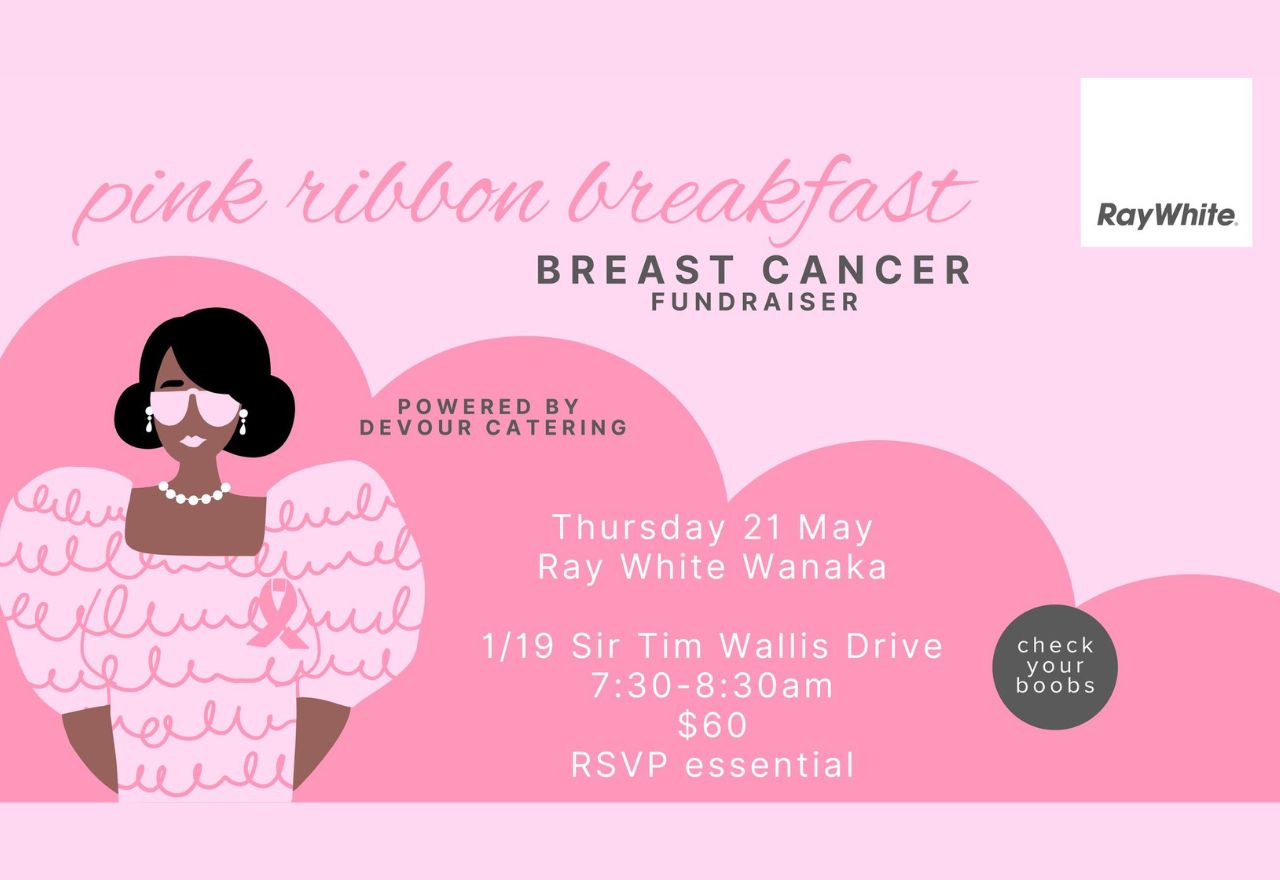 RayWhite.

pink ribbon breakfast

BREAST CANCER
FUNDRAISER

POWERED BY
DEVOUR CATERING

Thursday 21 May
Ray White Wanaka

1/19 Sir Tim Wallis Drive
7:30-8:30am
$60
RSVP essential

check
your
boobs